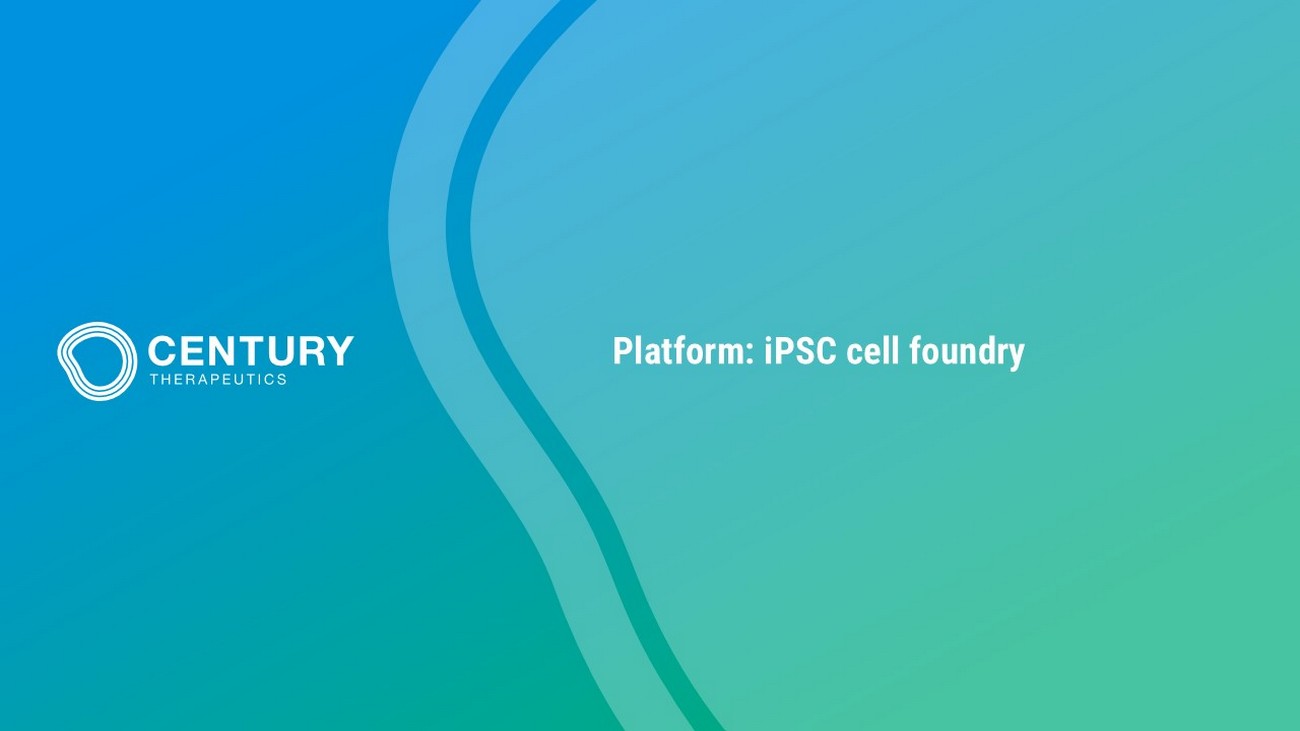 CENTURY
THERAPEUTICS

Platform: iPSC cell foundry